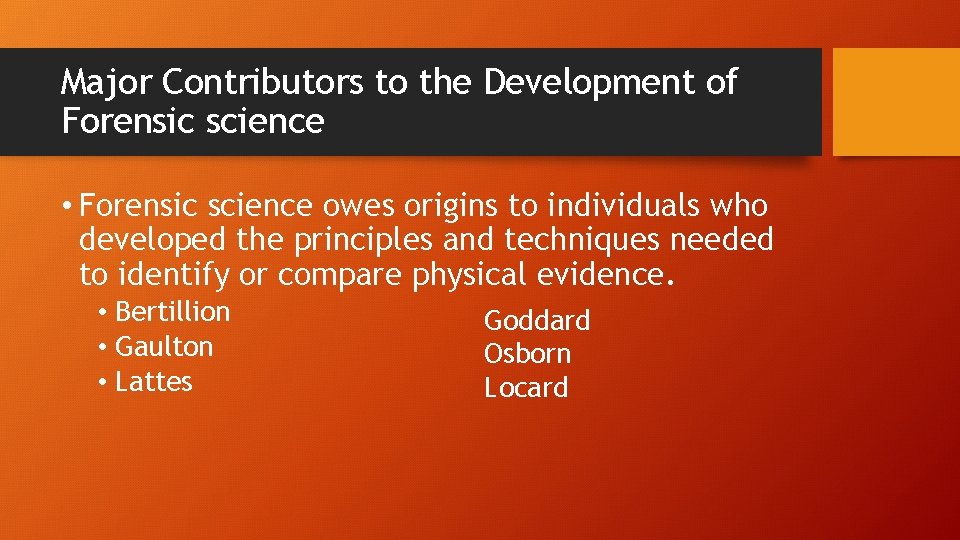 Major Contributors to the Development of Forensic science

• Forensic science owes origins to individuals who developed the principles and techniques needed to identify or compare physical evidence.

• Bertillion
• Gaulton
• Lattes

Goddard
Osborn
Locard